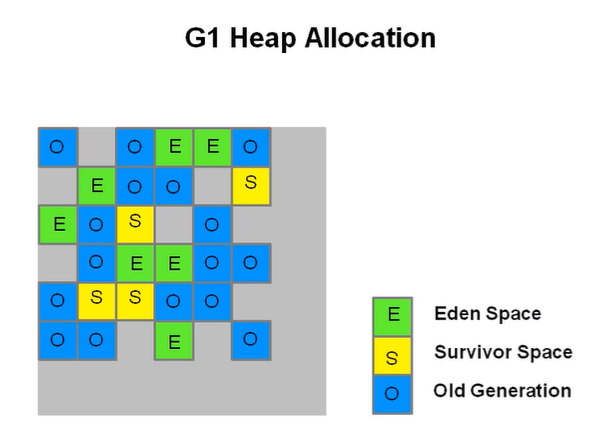 G1 Heap Allocation

O O E E O
E O O S
E O S O
O E E O O
O S S O O
O O E O

E Eden Space
S Survivor Space
O Old Generation